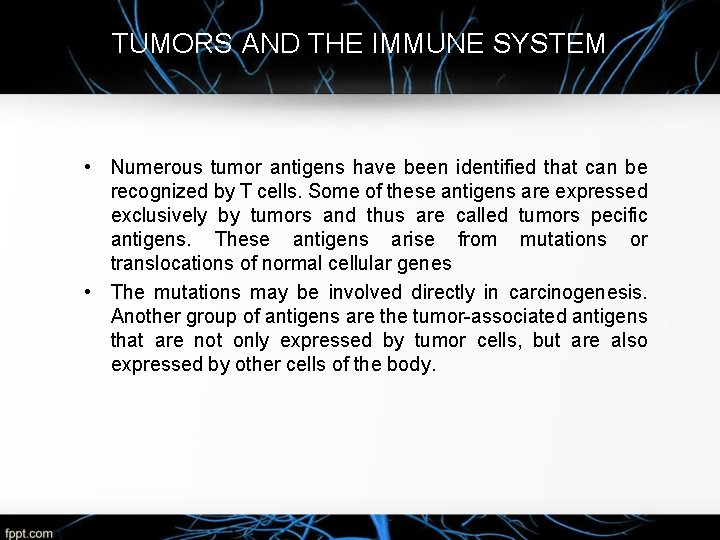 TUMORS AND THE IMMUNE SYSTEM

• Numerous tumor antigens have been identified that can be recognized by T cells. Some of these antigens are expressed exclusively by tumors and thus are called tumors pecific antigens. These antigens arise from mutations or translocations of normal cellular genes

• The mutations may be involved directly in carcinogenesis. Another group of antigens are the tumor-associated antigens that are not only expressed by tumor cells, but are also expressed by other cells of the body.

fppt.com